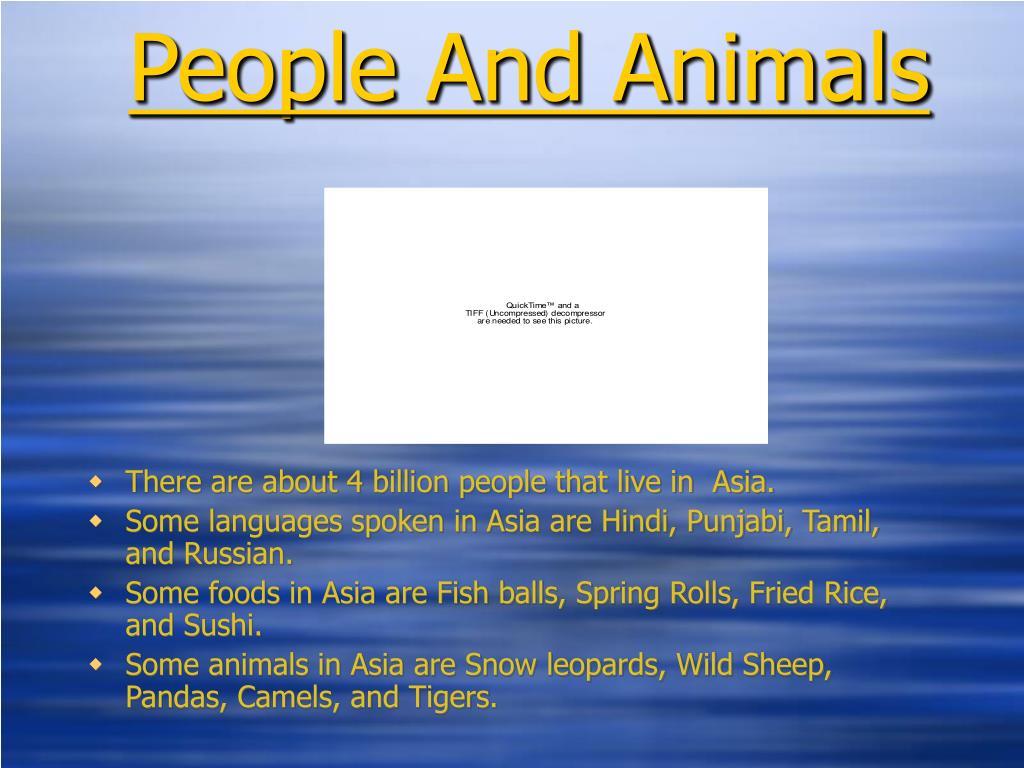 People And Animals

QuickTime™ and a
TIFF (Uncompressed) decompressor
are needed to see this picture.

- There are about 4 billion people that live in Asia.
- Some languages spoken in Asia are Hindi, Punjabi, Tamil, and Russian.
- Some foods in Asia are Fish balls, Spring Rolls, Fried Rice, and Sushi.
- Some animals in Asia are Snow leopards, Wild Sheep, Pandas, Camels, and Tigers.